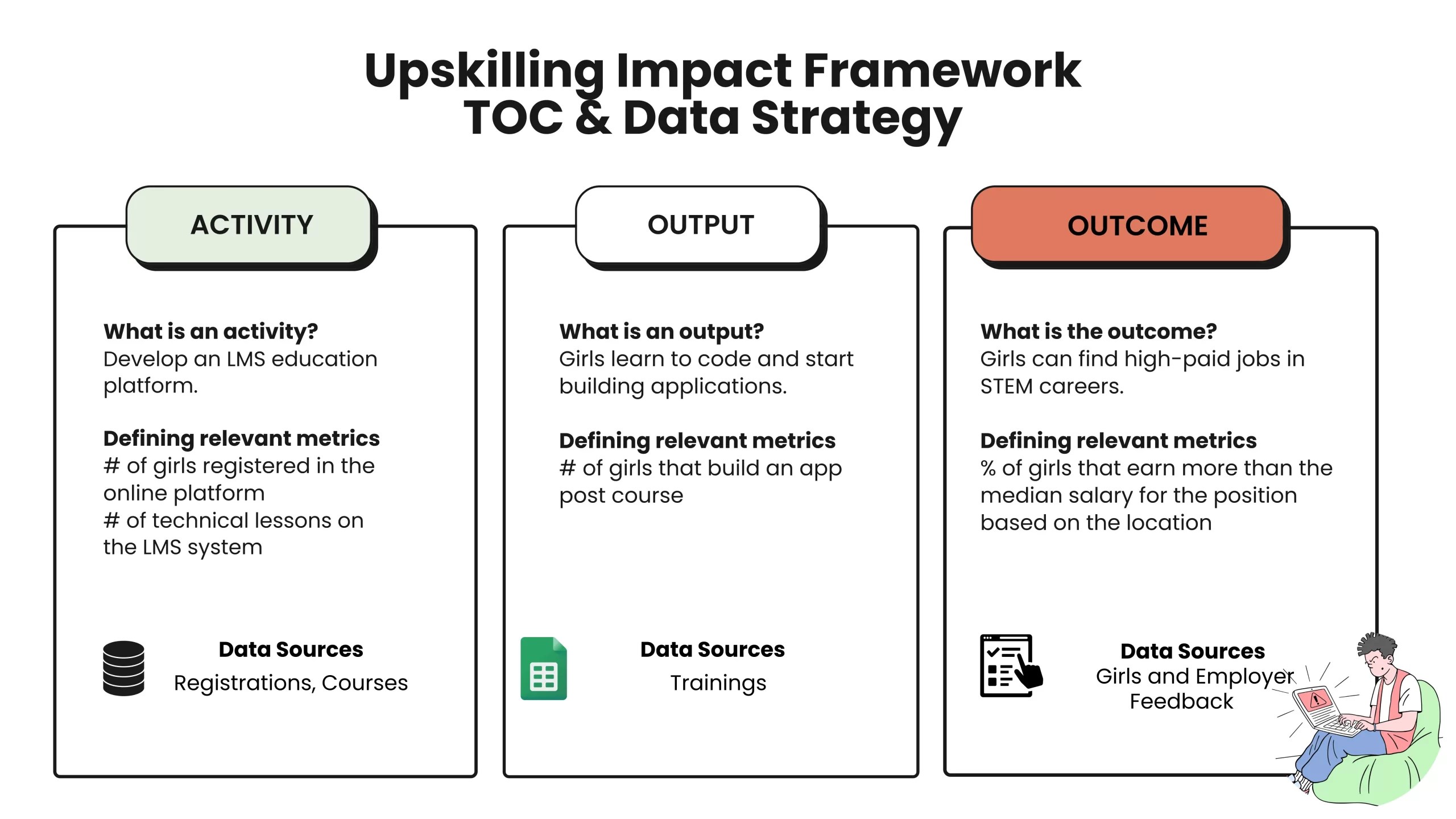 Upskilling Impact Framework
TOC & Data Strategy

ACTIVITY

What is an activity?
Develop an LMS education platform.

Defining relevant metrics
# of girls registered in the online platform
# of technical lessons on the LMS system

Data Sources
Registrations, Courses

OUTPUT

What is an output?
Girls learn to code and start building applications.

Defining relevant metrics
# of girls that build an app post course

Data Sources
Trainings

OUTCOME

What is the outcome?
Girls can find high-paid jobs in STEM careers.

Defining relevant metrics
% of girls that earn more than the median salary for the position based on the location

Data Sources
Girls and Employer Feedback